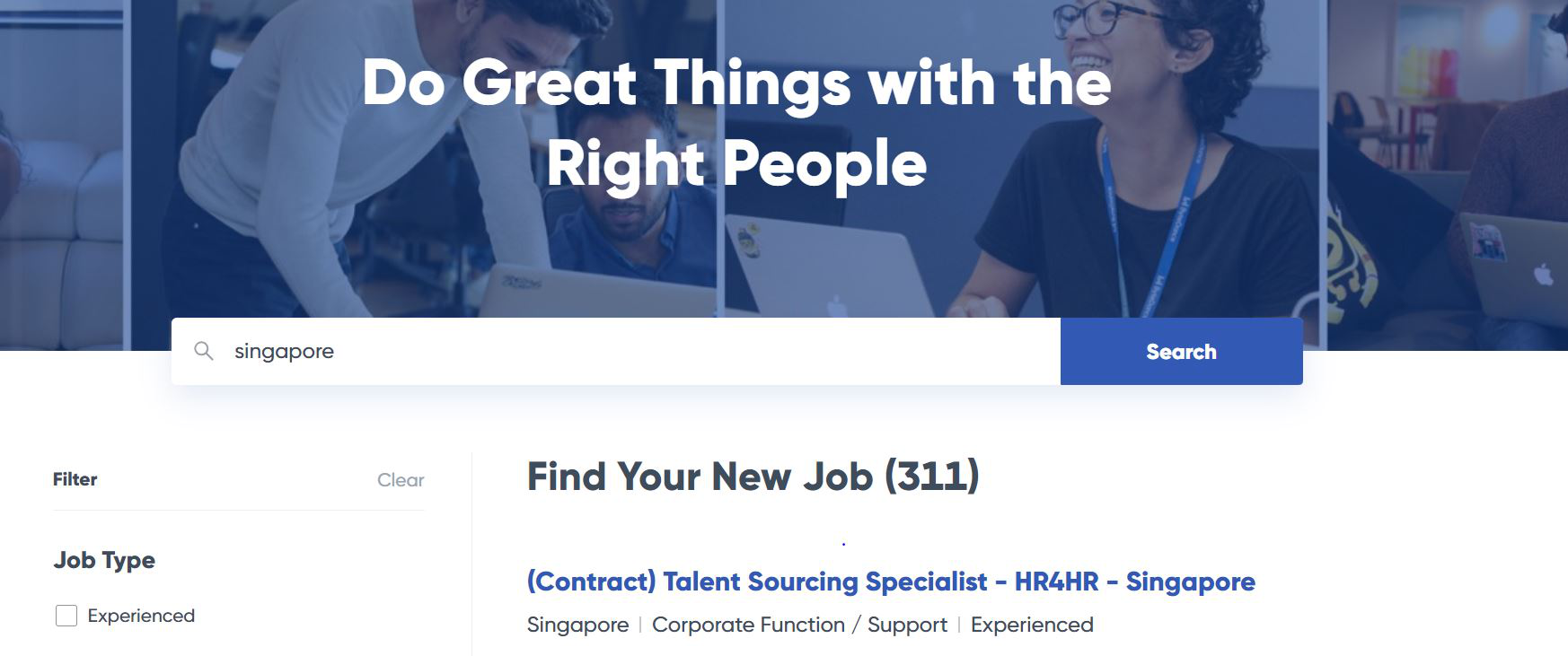 Do Great Things with the Right People

singapore

Search

Filter

Clear

Job Type

Experienced

Find Your New Job (311)

(Contract) Talent Sourcing Specialist - HR4HR - Singapore

Singapore | Corporate Function / Support | Experienced